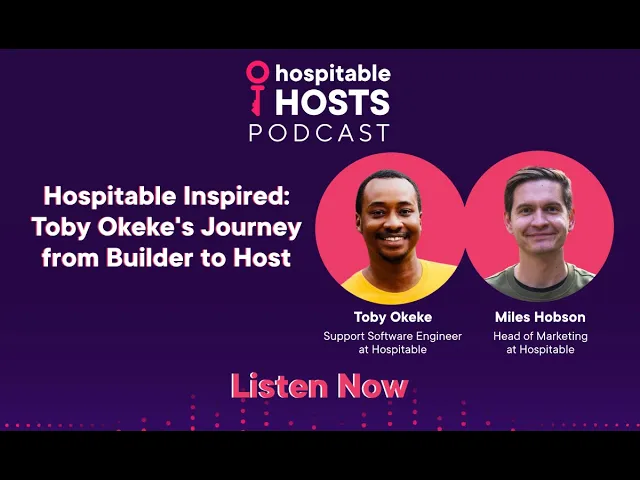 hospitable
HOSTS
PODCAST

Hospitable Inspired: Toby Okeke's Journey from Builder to Host

Toby Okeke
Support Software Engineer at Hospitable

Miles Hobson
Head of Marketing at Hospitable

Listen Now